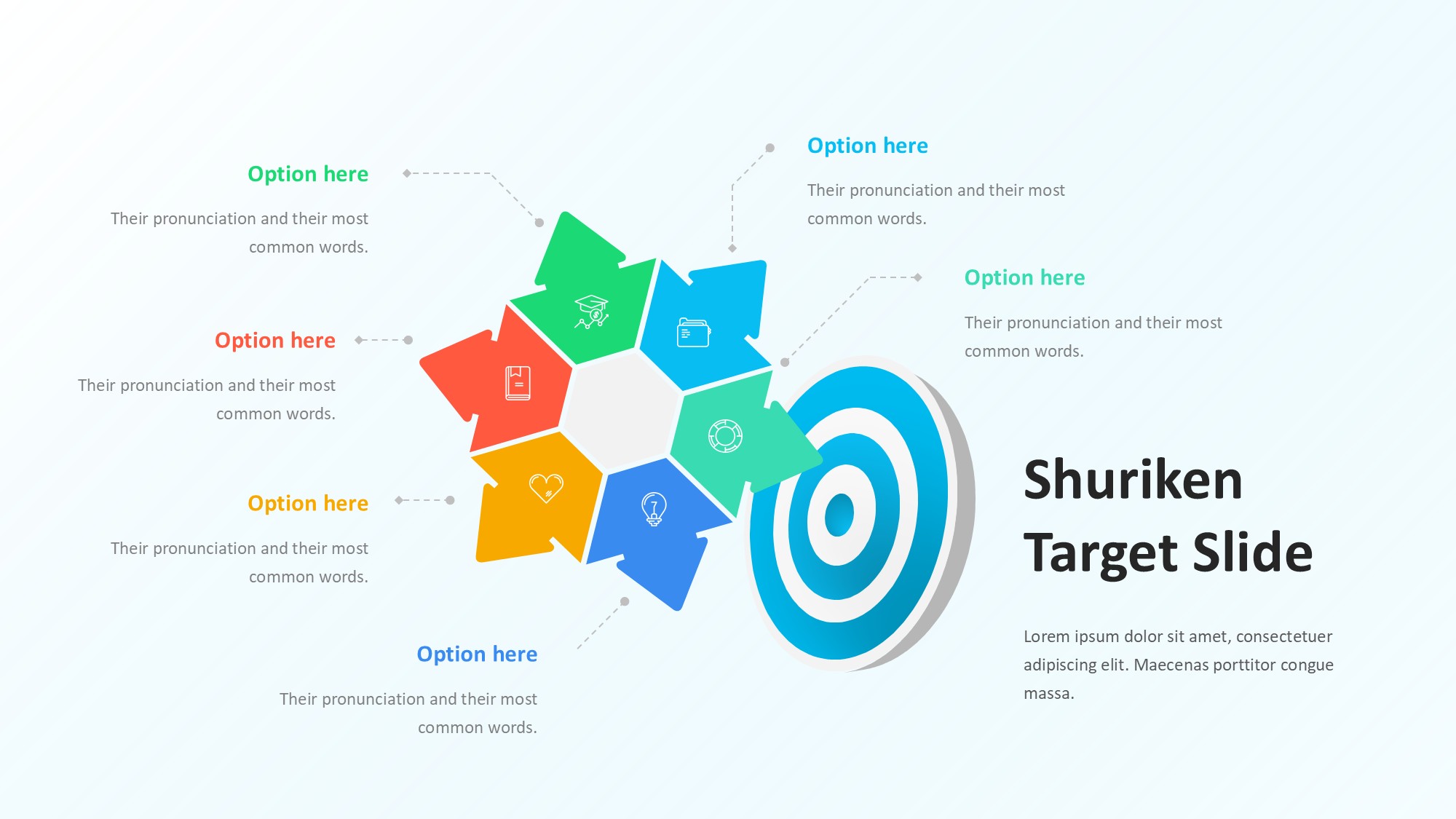 Option here

Their pronunciation and their most common words.

Option here

Their pronunciation and their most common words.

Option here

Their pronunciation and their most common words.

Option here

Their pronunciation and their most common words.

Option here

Their pronunciation and their most common words.

Option here

Their pronunciation and their most common words.

Shuriken Target Slide

Lorem ipsum dolor sit amet, consectetuer adipiscing elit. Maecenas porttitor congue massa.